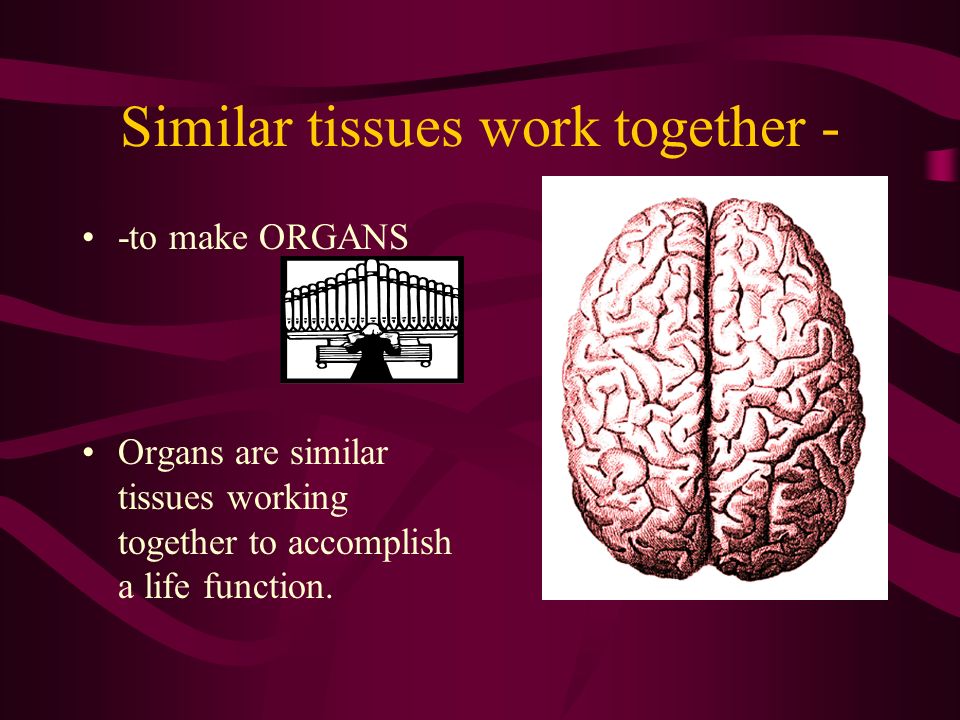 Similar tissues work together -

• -to make ORGANS

• Organs are similar tissues working together to accomplish a life function.